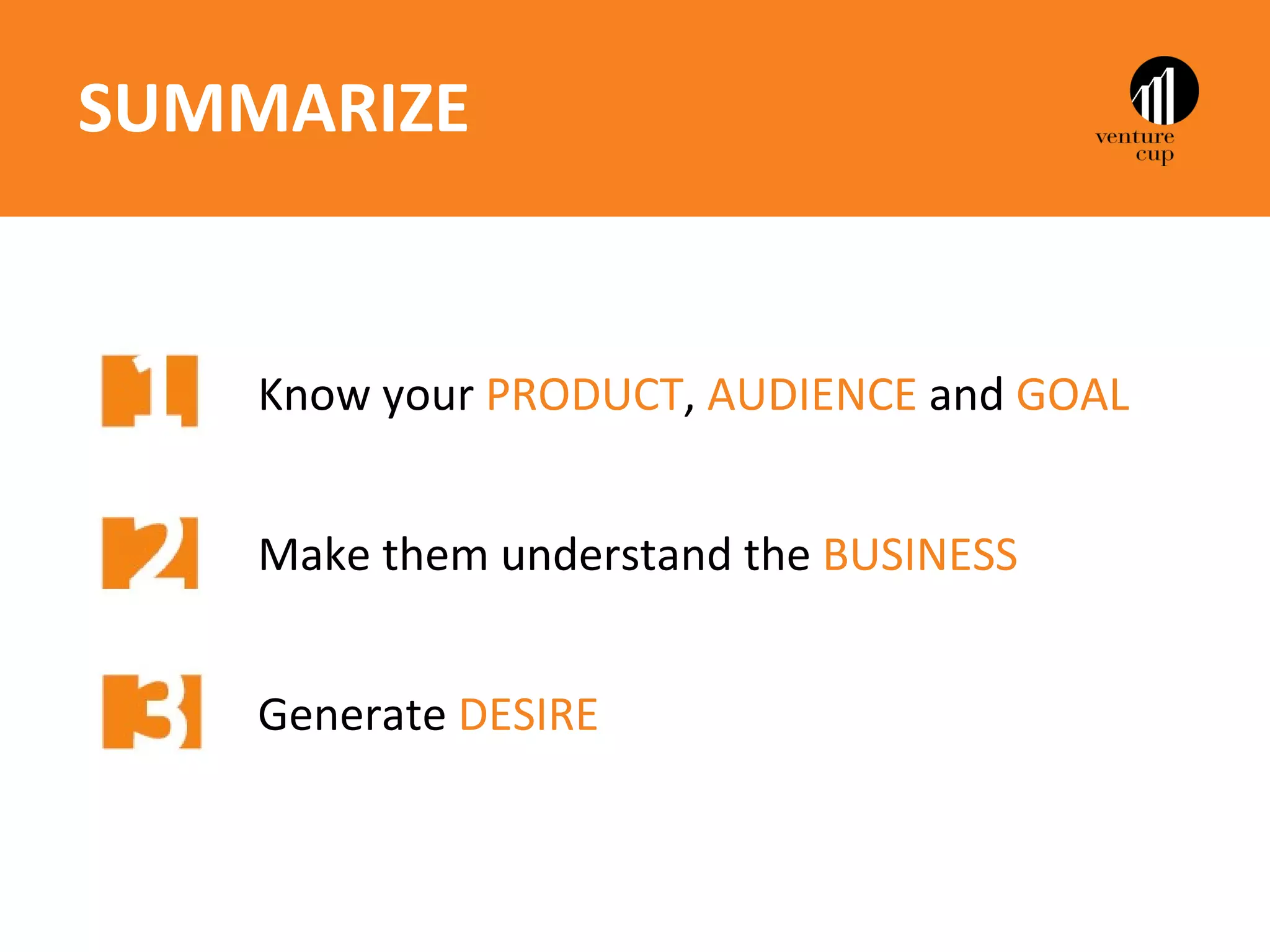 SUMMARIZE

venture cup

1 Know your PRODUCT, AUDIENCE and GOAL

2 Make them understand the BUSINESS

3 Generate DESIRE